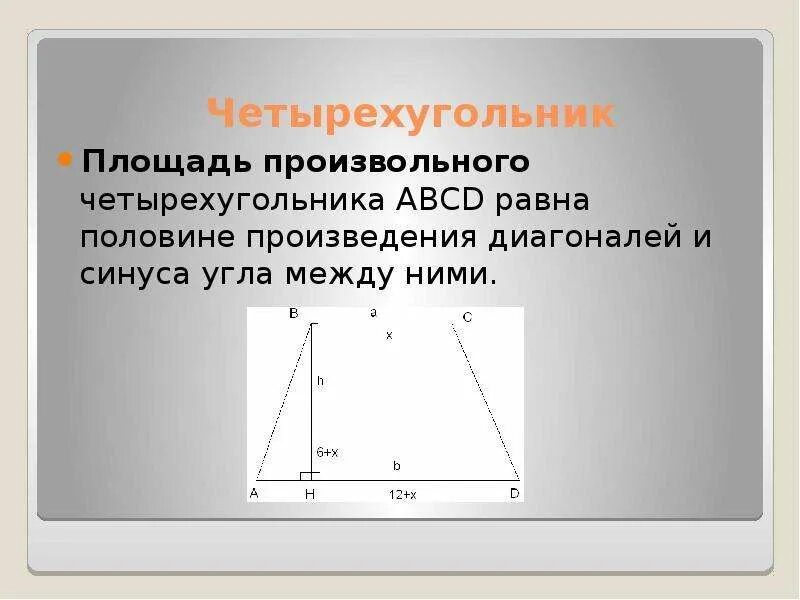 Четырехугольник

Площадь произвольного четырехугольника ABCD равна половине произведения диагоналей и синуса угла между ними.

B
a
C
x
h
6+x
b
A
H
12+x
D